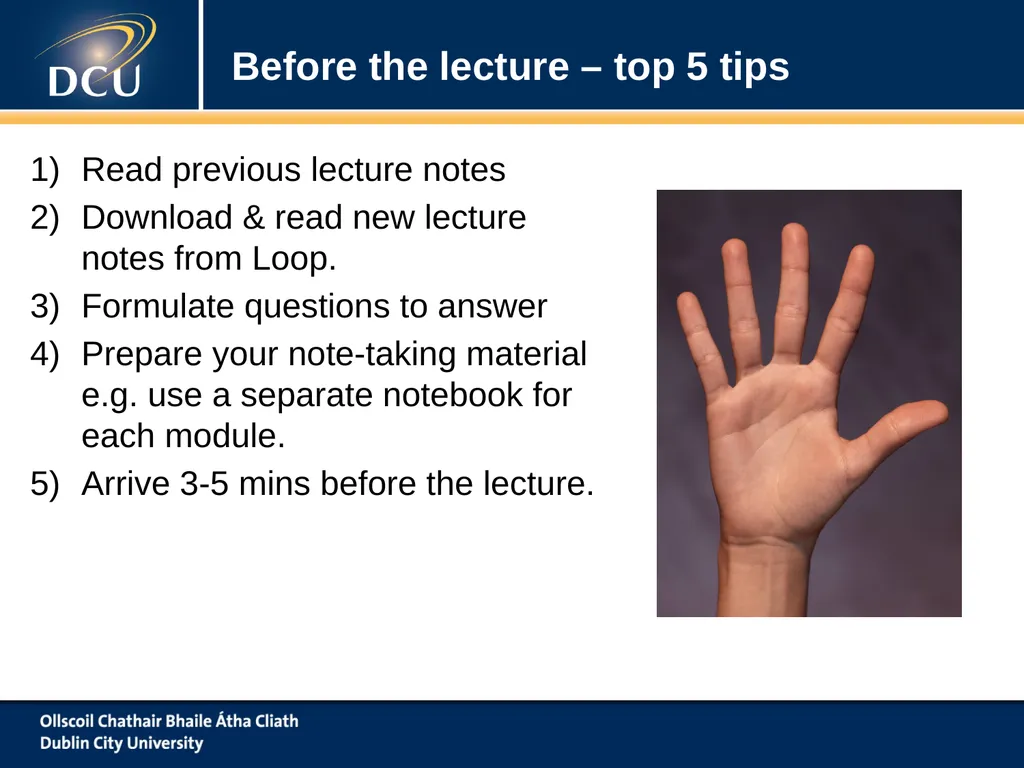 DCU

Before the lecture – top 5 tips

1) Read previous lecture notes
2) Download & read new lecture notes from Loop.
3) Formulate questions to answer
4) Prepare your note-taking material e.g. use a separate notebook for each module.
5) Arrive 3-5 mins before the lecture.

Ollscoil Chathair Bhaile Átha Cliath
Dublin City University